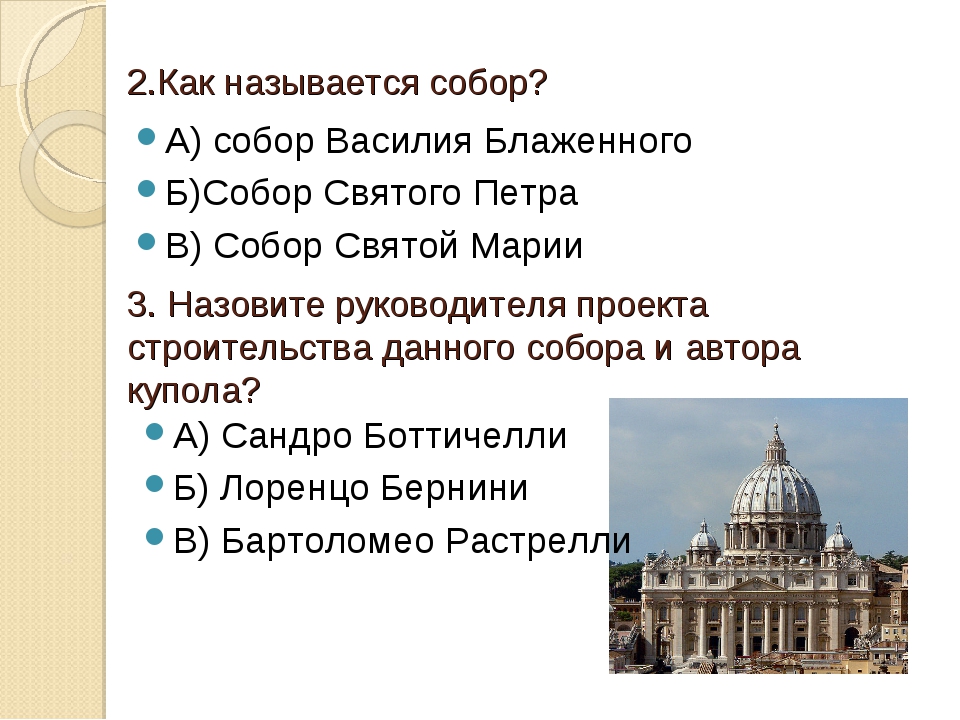 2.Как называется собор?

А) собор Василия Блаженного

Б)Собор Святого Петра

В) Собор Святой Марии

3. Назовите руководителя проекта строительства данного собора и автора купола?

А) Сандро Боттичелли

Б) Лоренцо Бернини

В) Бартоломео Растрелли